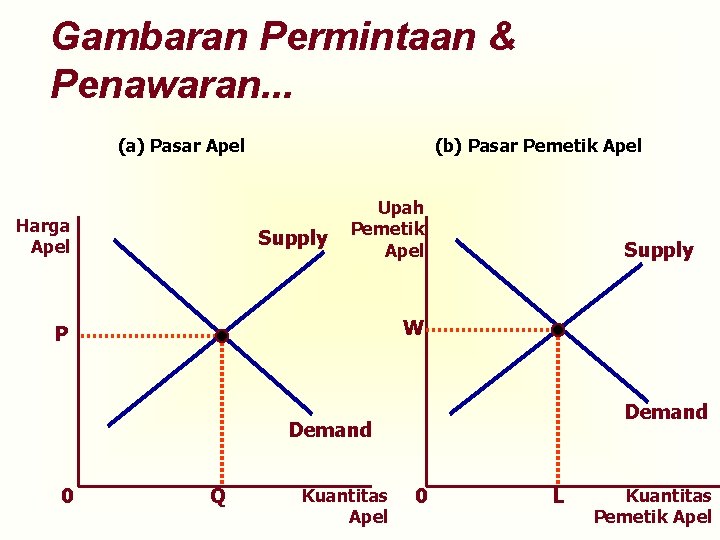 Gambaran Permintaan & Penawaran...

(a) Pasar Apel

Harga Apel

Supply

P

Demand

0

Q

Kuantitas Apel

(b) Pasar Pemetik Apel

Upah Pemetik Apel

Supply

W

Demand

0

L

Kuantitas Pemetik Apel